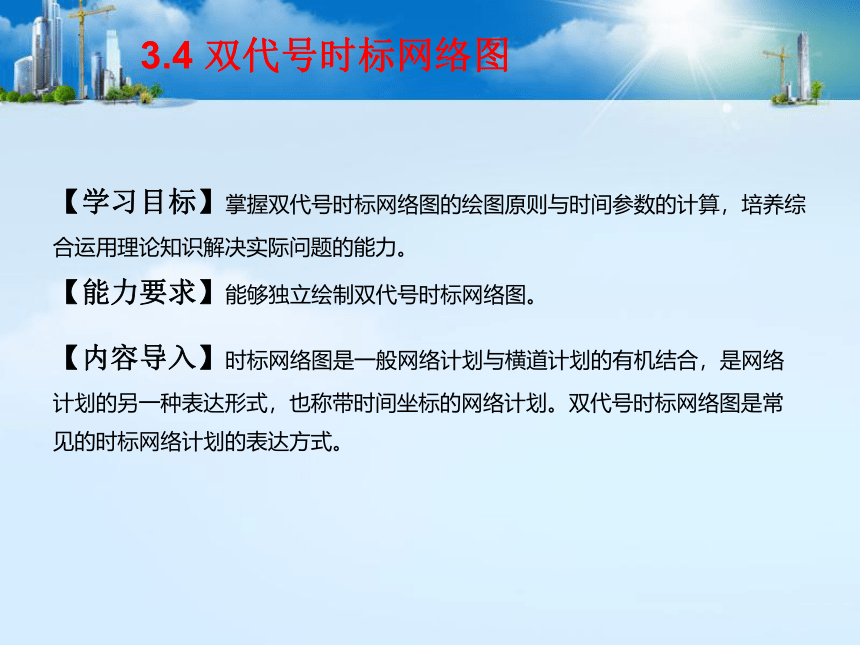 3.4 双代号时标网络图

【学习目标】掌握双代号时标网络图的绘图原则与时间参数的计算，培养综合运用理论知识解决实际问题的能力。

【能力要求】能够独立绘制双代号时标网络图。

【内容导入】时标网络图是一般网络计划与横道计划的有机结合，是网络计划的另一种表达形式，也称带时间坐标的网络计划。双代号时标网络图是常见的时标网络计划的表达方式。